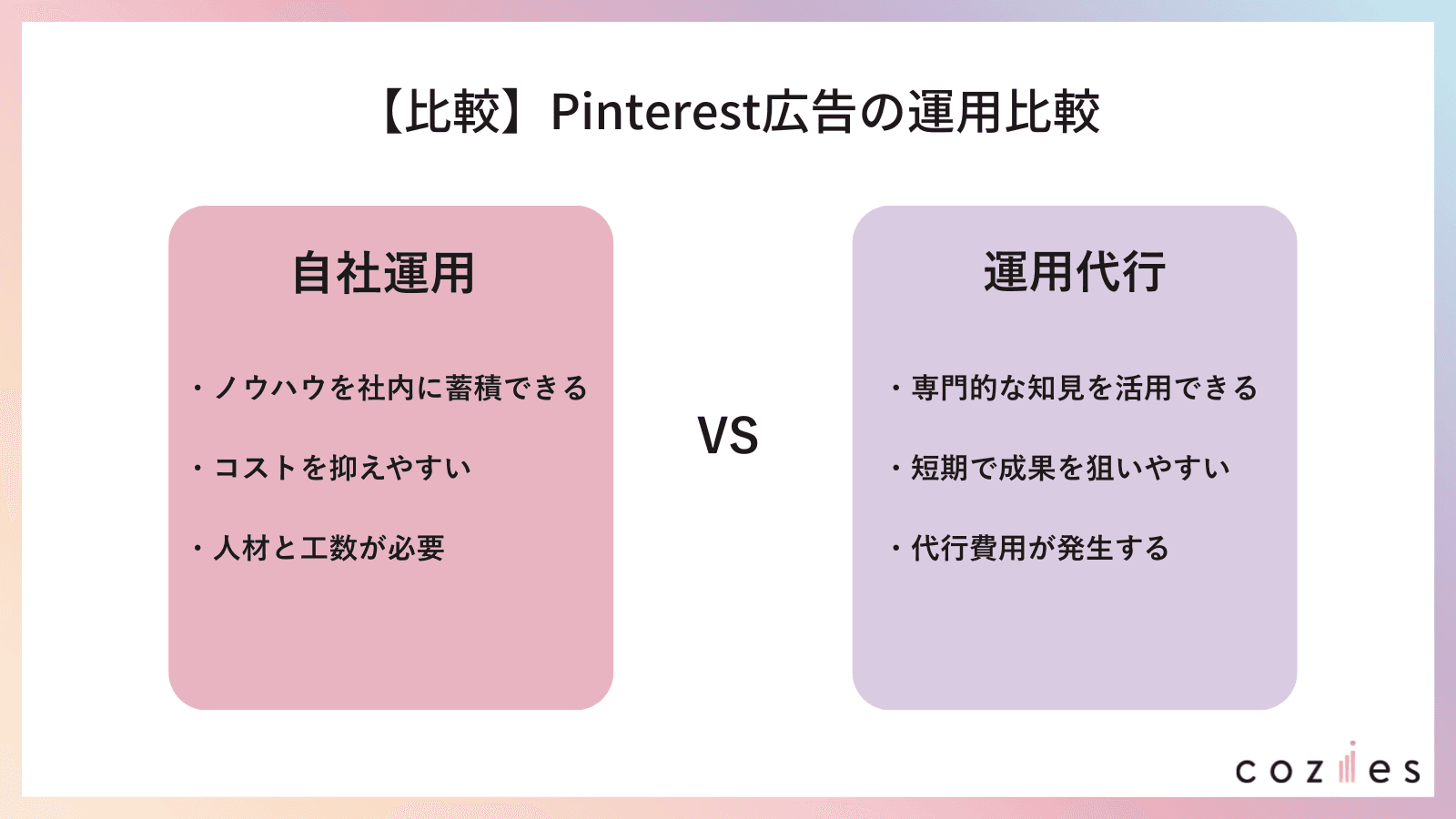 【比較】Pinterest広告の運用比較

自社運用

・ノウハウを社内に蓄積できる

・コストを抑えやすい

・人材と工数が必要

VS

運用代行

・専門的な知見を活用できる

・短期で成果を狙いやすい

・代行費用が発生する

cozies